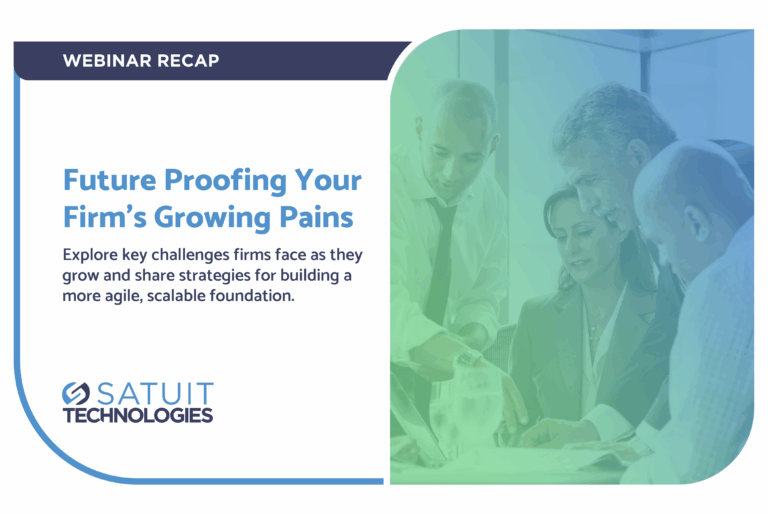 WEBINAR RECAP

Future Proofing Your Firm's Growing Pains

Explore key challenges firms face as they grow and share strategies for building a more agile, scalable foundation.

SATUIT TECHNOLOGIES